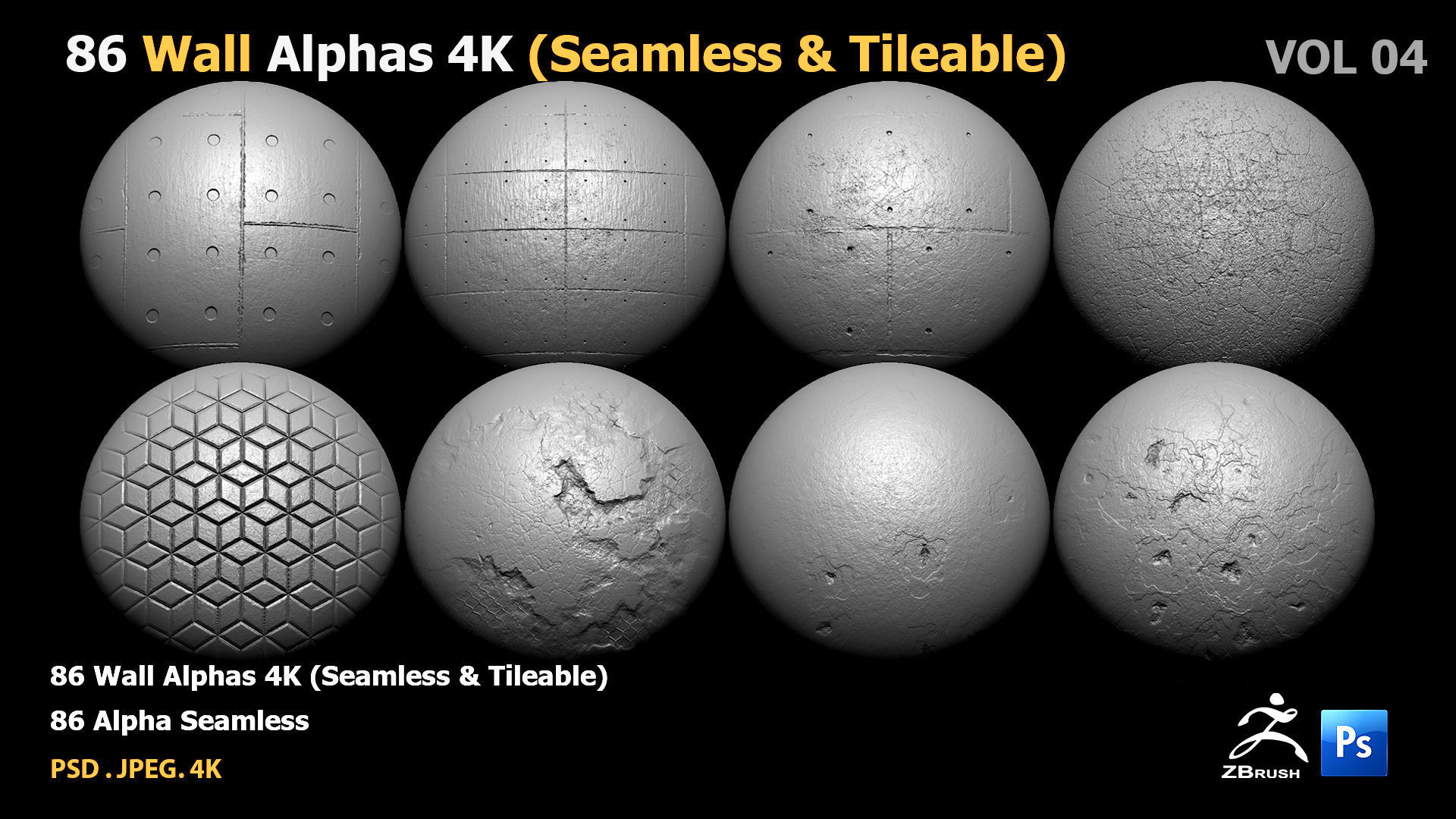 86 Wall Alphas 4K (Seamless & Tileable)

VOL 04

86 Wall Alphas 4K (Seamless & Tileable)

86 Alpha Seamless

PSD . JPEG. 4K

ZBRUSH

Ps